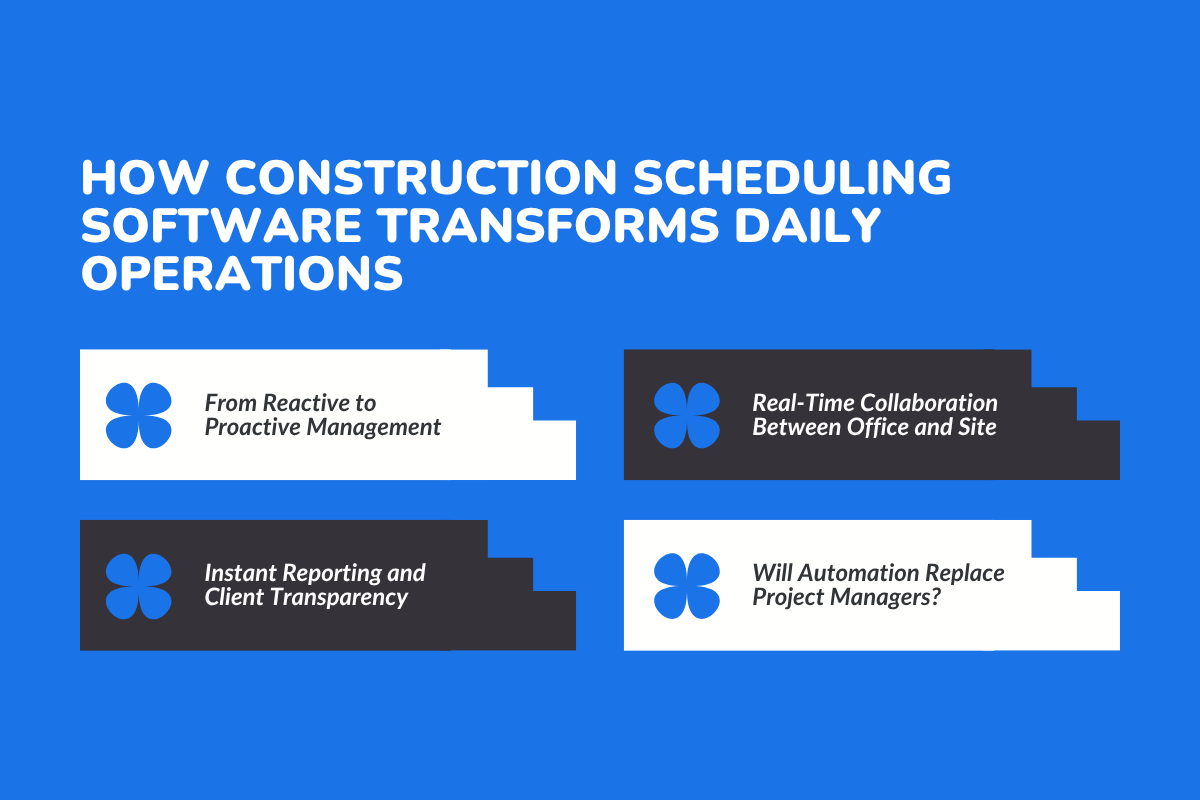 HOW CONSTRUCTION SCHEDULING SOFTWARE TRANSFORMS DAILY OPERATIONS

From Reactive to Proactive Management

Real-Time Collaboration Between Office and Site

Instant Reporting and Client Transparency

Will Automation Replace Project Managers?